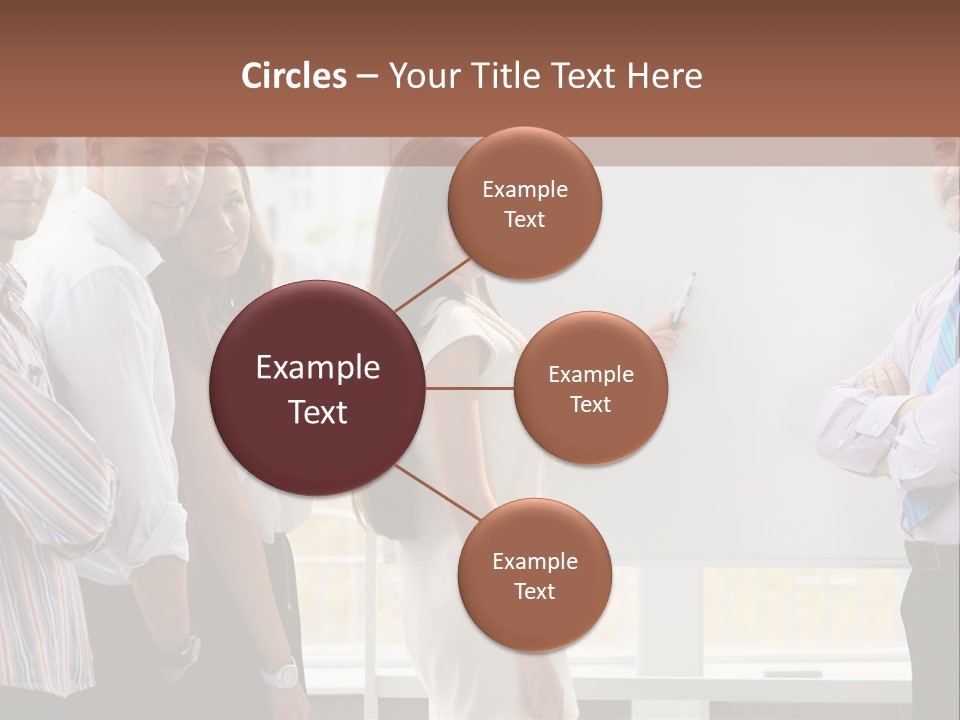 Circles – Your Title Text Here

Example Text

Example Text

Example Text

Example Text